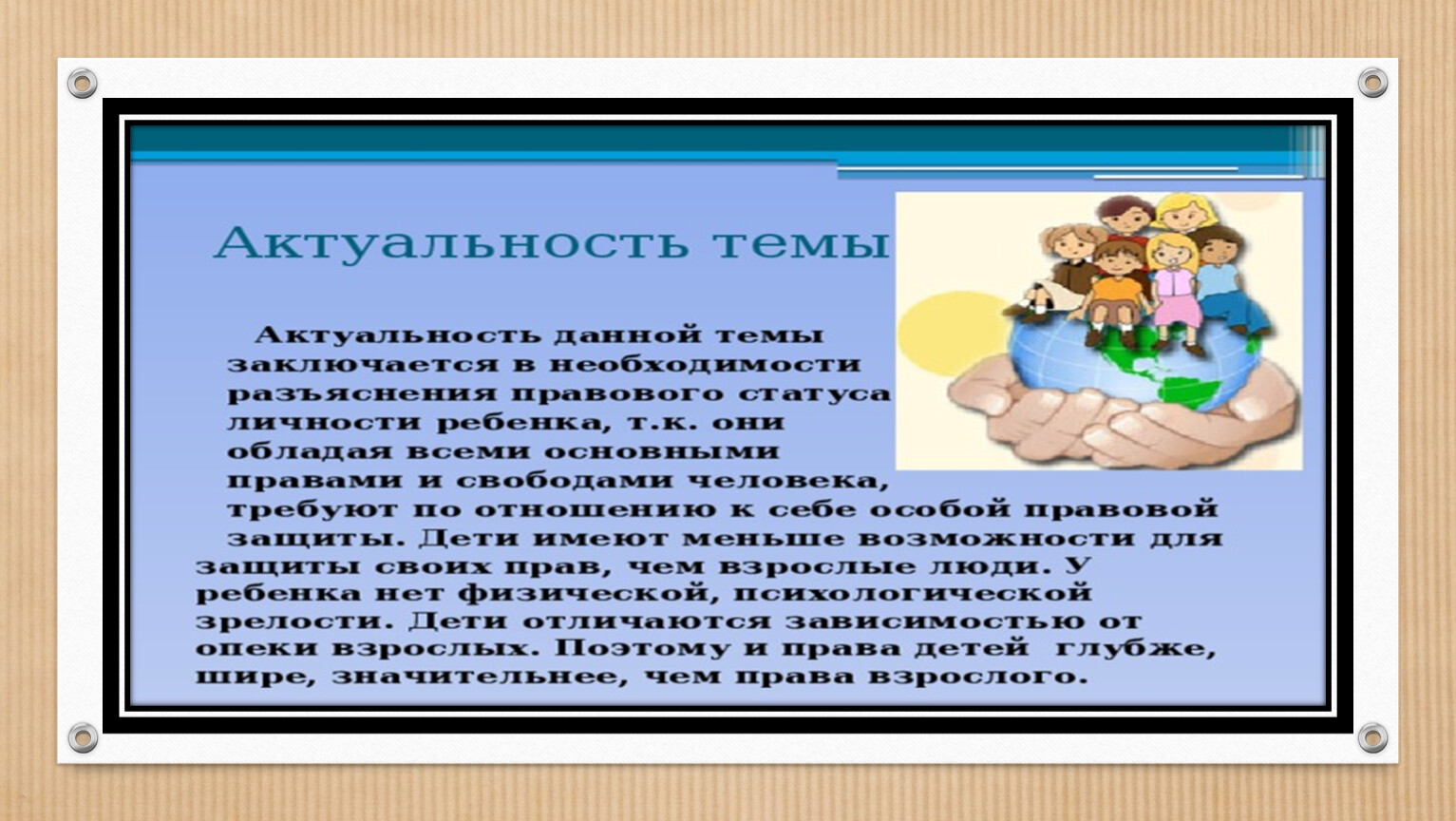 Актуальность темы

Актуальность данной темы заключается в необходимости разъяснения правового статуса личности ребенка, т.к. они обладая всеми основными правами и свободами человека, требуют по отношению к себе особой правовой защиты. Дети имеют меньше возможности для защиты своих прав, чем взрослые люди. У ребенка нет физической, психологической зрелости. Дети отличаются зависимостью от опеки взрослых. Поэтому и права детей глубже, шире, значительнее, чем права взрослого.